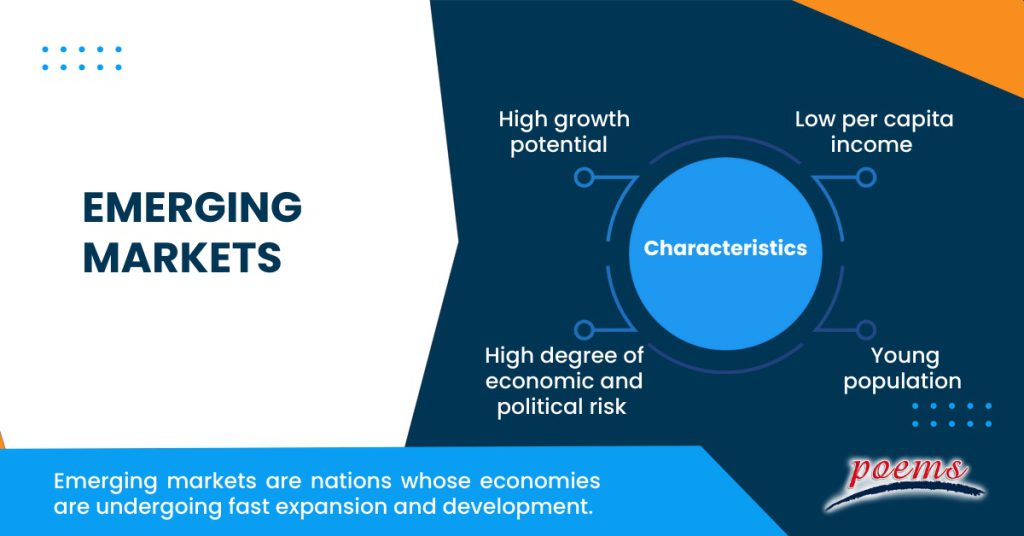 EMERGING MARKETS

High growth potential

Low per capita income

Characteristics

High degree of economic and political risk

Young population

Emerging markets are nations whose economies are undergoing fast expansion and development.

poems